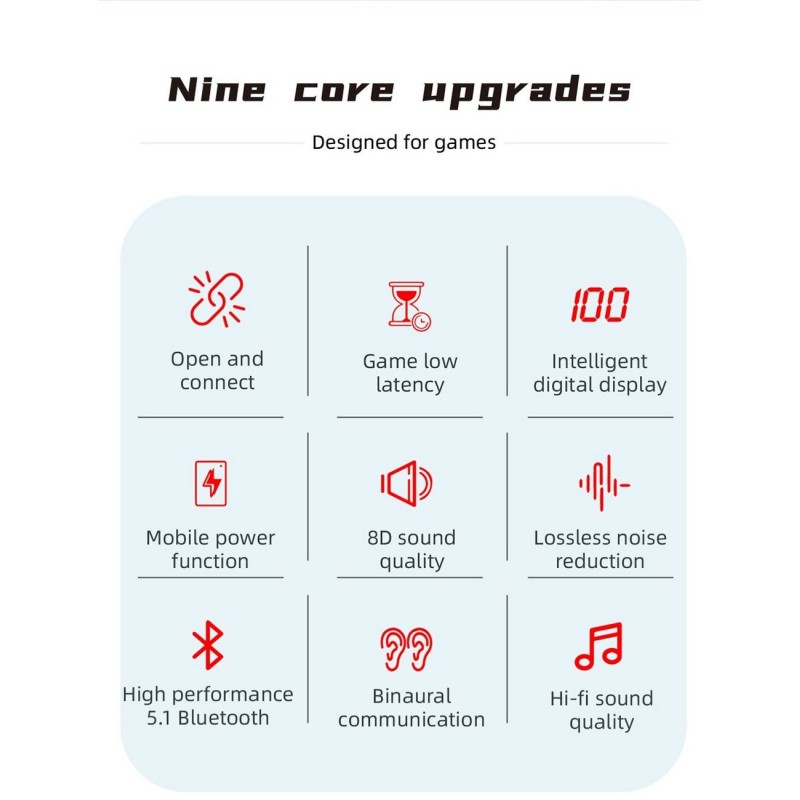 Nine core upgrades

Designed for games

Open and connect

Game low latency

100

Intelligent digital display

Mobile power function

8D sound quality

Lossless noise reduction

High performance 5.1 Bluetooth

Binaural communication

Hi-fi sound quality